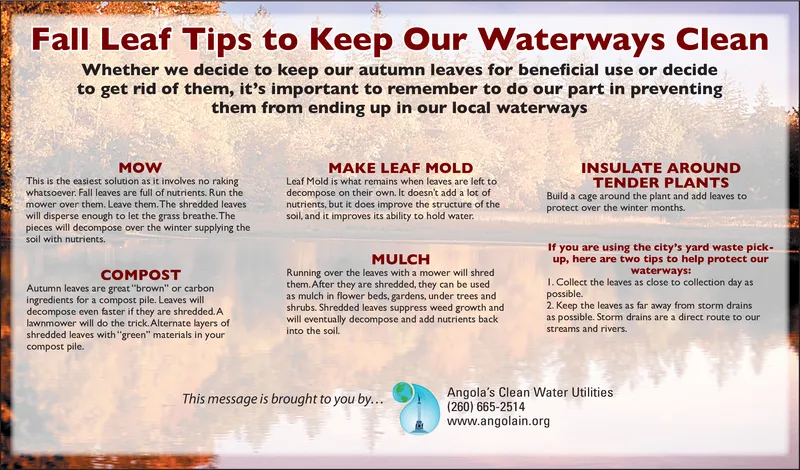 Fall Leaf Tips to Keep Our Waterways Clean

Whether we decide to keep our autumn leaves for beneficial use or decide to get rid of them, it's important to remember to do our part in preventing them from ending up in our local waterways

MOW

This is the easiest solution as it involves no raking whatsoever. Fall leaves are full of nutrients. Run the mower over them. Leave them. The shredded leaves will disperse enough to let the grass breathe. The pieces will decompose over the winter supplying the soil with nutrients.

COMPOST

Autumn leaves are great "brown" or carbon ingredients for a compost pile. Leaves will decompose even faster if they are shredded. A lawnmower will do the trick. Alternate layers of shredded leaves with "green" materials in your compost pile.

MAKE LEAF MOLD

Leaf Mold is what remains when leaves are left to decompose on their own. It doesn't add a lot of nutrients, but it does improve the structure of the soil, and it improves its ability to hold water.

MULCH

Running over the leaves with a mower will shred them. After they are shredded, they can be used as mulch in flower beds, gardens, under trees and shrubs. Shredded leaves suppress weed growth and will eventually decompose and add nutrients back into the soil.

INSULATE AROUND TENDER PLANTS

Build a cage around the plant and add leaves to protect over the winter months.

If you are using the city's yard waste pick-up, here are two tips to help protect our waterways:

1. Collect the leaves as close to collection day as possible.
2. Keep the leaves as far away from storm drains as possible. Storm drains are a direct route to our streams and rivers.

This message is brought to you by...

Angola's Clean Water Utilities
(260) 665-2514
www.angolain.org